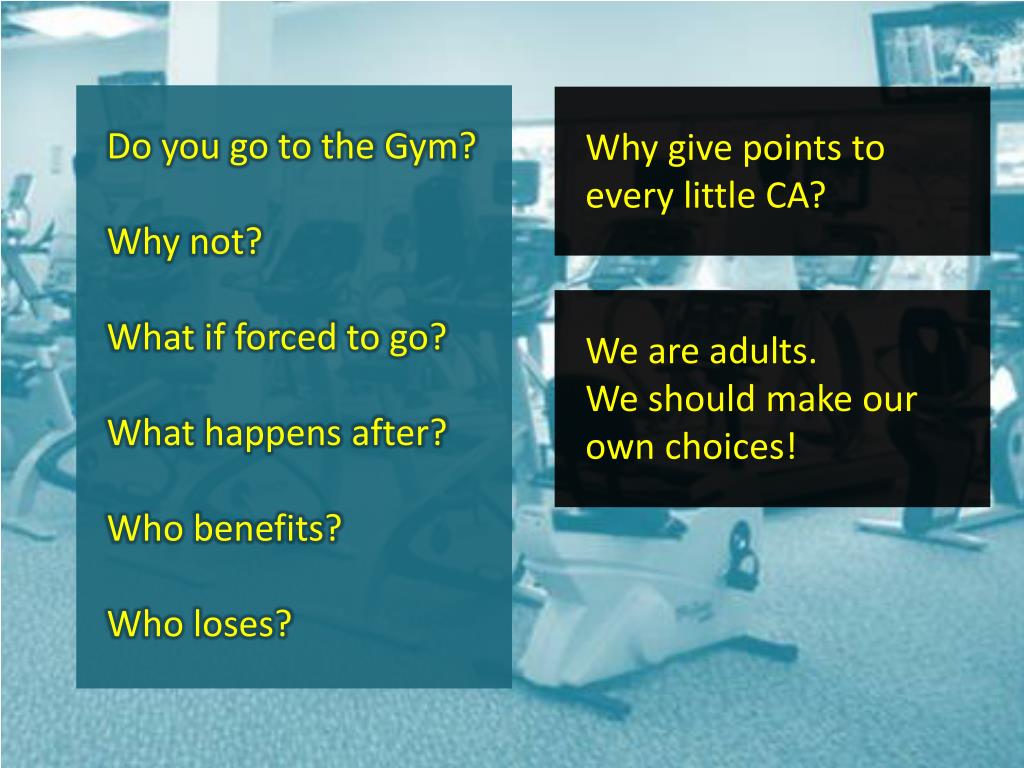 Do you go to the Gym?

Why not?

What if forced to go?

What happens after?

Who benefits?

Who loses?

Why give points to every little CA?

We are adults.
We should make our own choices!